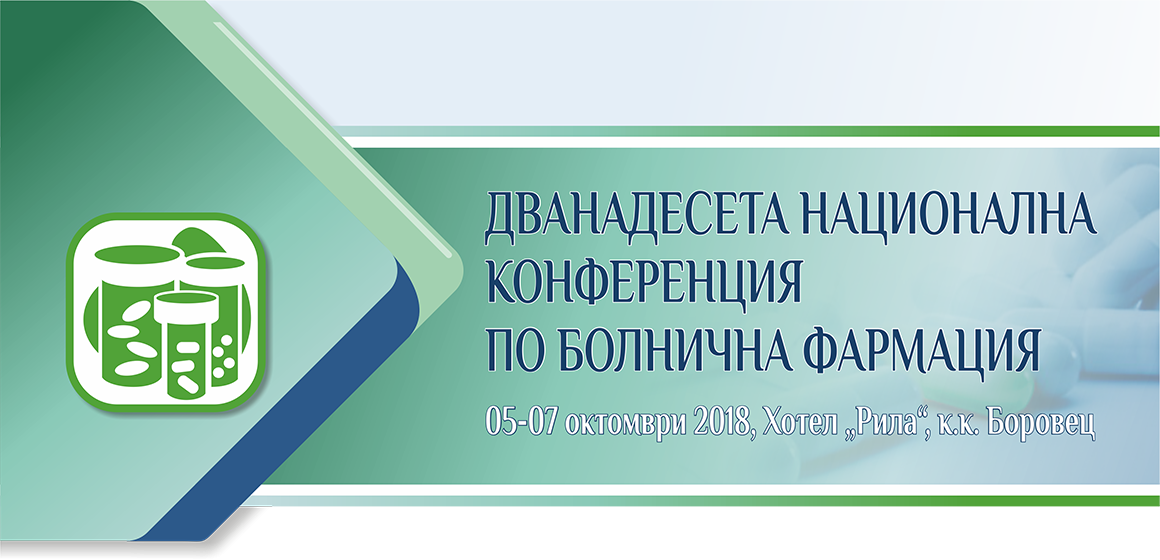 ДВАНАДЕСЕТА НАЦИОНАЛНА КОНФЕРЕНЦИЯ ПО БОЛНИЧНА ФАРМАЦИЯ

05-07 октомври 2018, Хотел „Рила“, к.к. Боровец